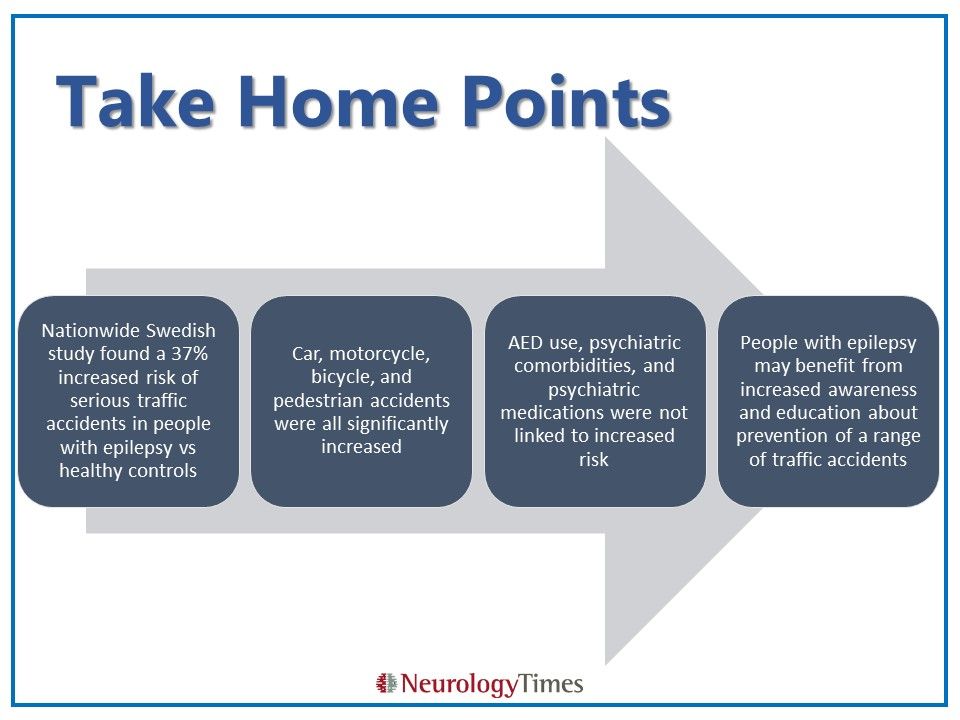 Take Home Points

Nationwide Swedish study found a 37% increased risk of serious traffic accidents in people with epilepsy vs healthy controls

Car, motorcycle, bicycle, and pedestrian accidents were all significantly increased

AED use, psychiatric comorbidities, and psychiatric medications were not linked to increased risk

People with epilepsy may benefit from increased awareness and education about prevention of a range of traffic accidents

NeurologyTimes